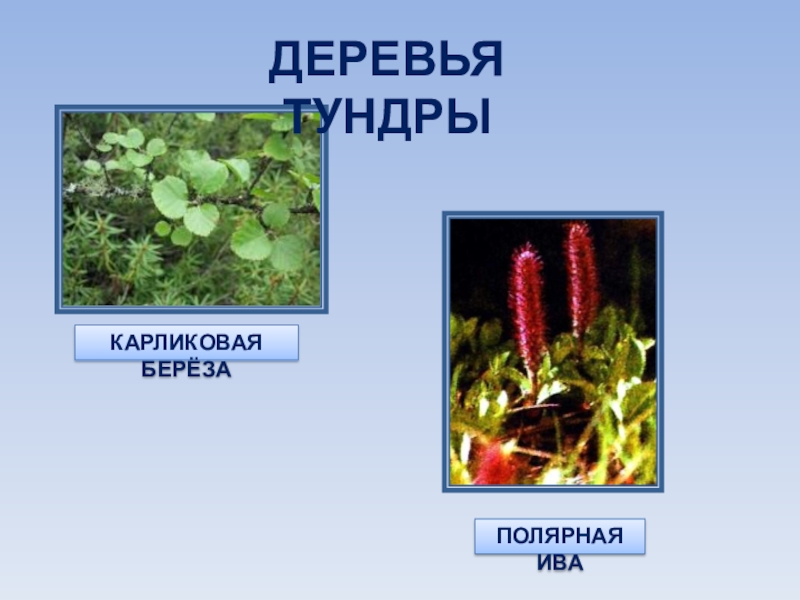 ДЕРЕВЬЯ ТУНДРЫ

КАРЛИКОВАЯ БЕРЁЗА

ПОЛЯРНАЯ ИВА